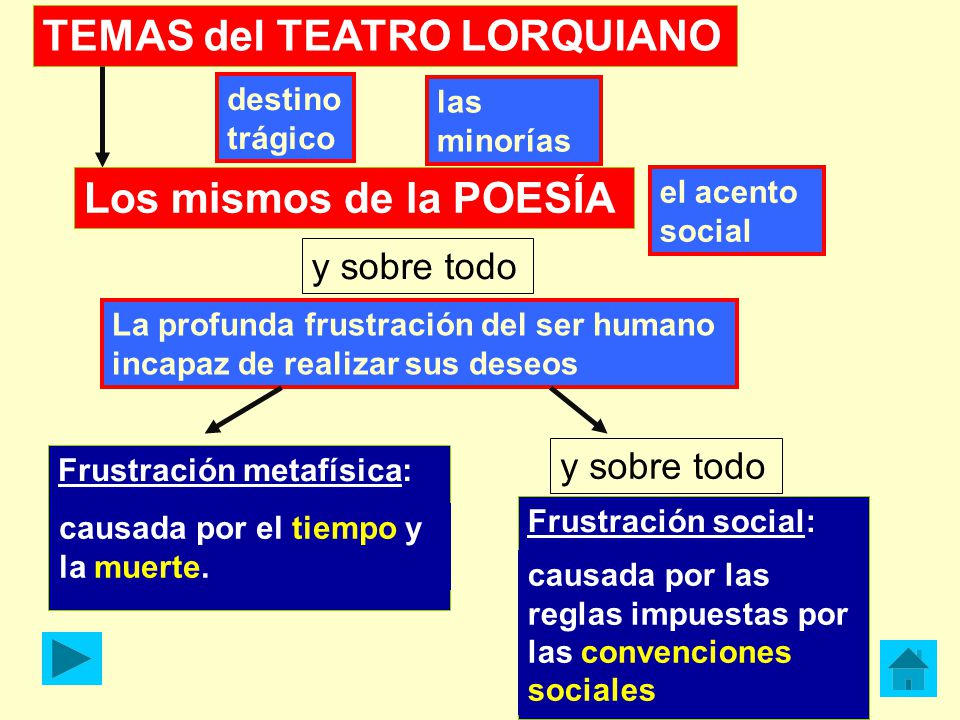 TEMAS del TEATRO LORQUIANO

destino trágico

las minorías

Los mismos de la POESÍA

el acento social

y sobre todo

La profunda frustración del ser humano incapaz de realizar sus deseos

Frustración metafísica:

causada por el tiempo y la muerte.

y sobre todo

Frustración social:

causada por las reglas impuestas por las convenciones sociales